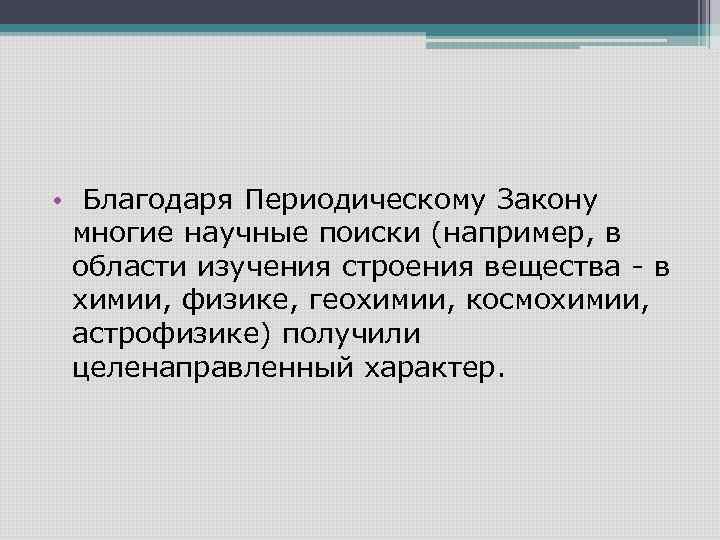 • Благодаря Периодическому Закону многие научные поиски (например, в области изучения строения вещества - в химии, физике, геохимии, космохимии, астрофизике) получили целенаправленный характер.